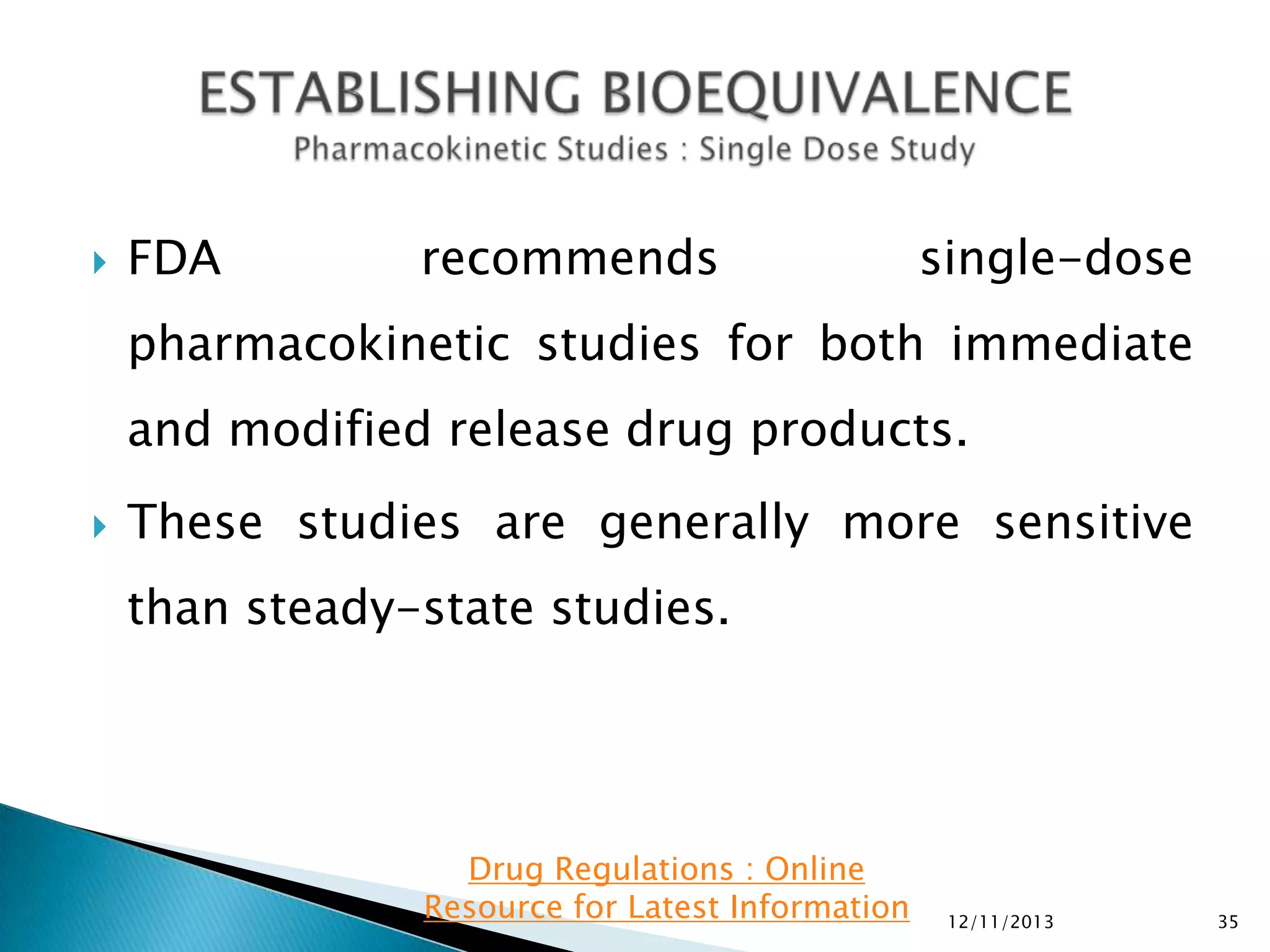 ESTABLISHING BIOEQUIVALENCE
Pharmacokinetic Studies : Single Dose Study

FDA recommends single-dose pharmacokinetic studies for both immediate and modified release drug products.

These studies are generally more sensitive than steady-state studies.

Drug Regulations : Online Resource for Latest Information

12/11/2013

35